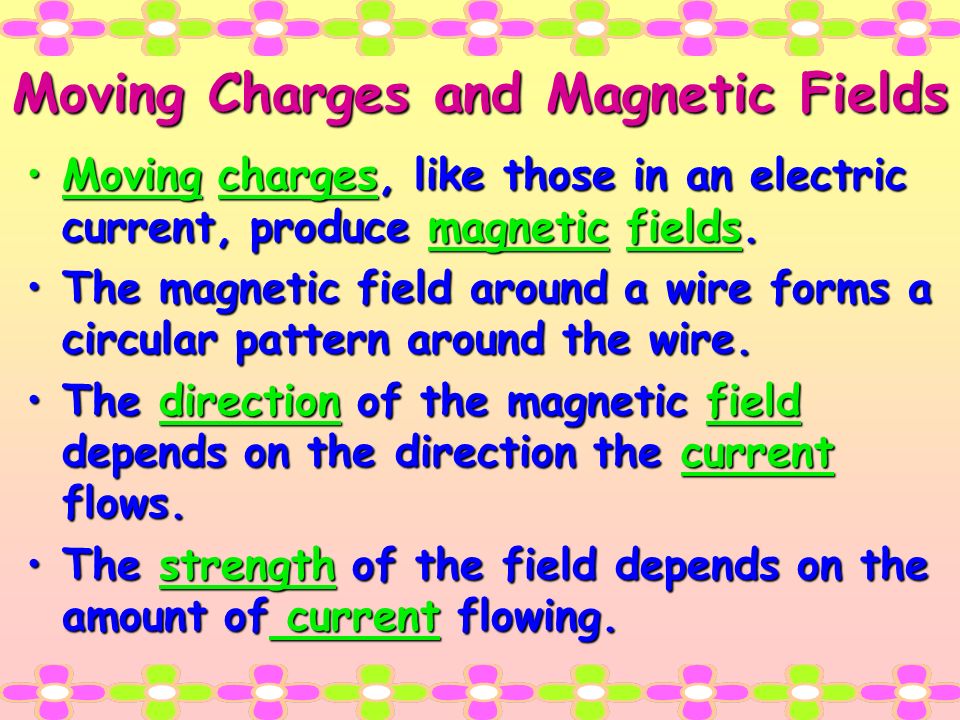 Moving Charges and Magnetic Fields

• Moving charges, like those in an electric current, produce magnetic fields.

• The magnetic field around a wire forms a circular pattern around the wire.

• The direction of the magnetic field depends on the direction the current flows.

• The strength of the field depends on the amount of current flowing.